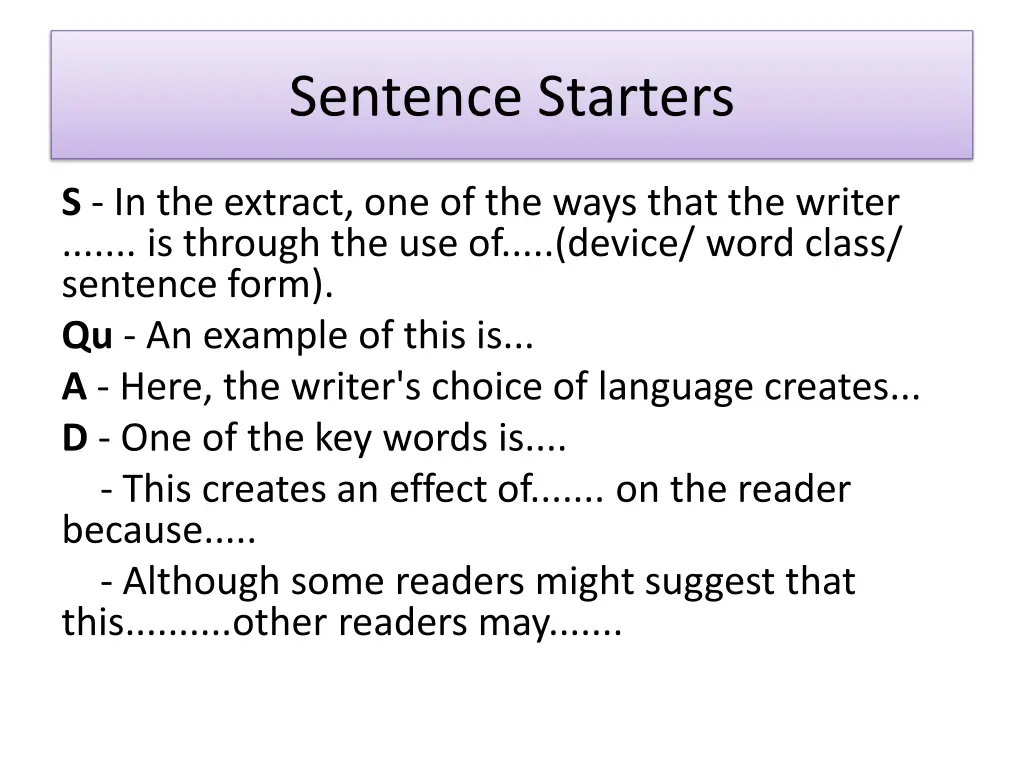 Sentence Starters

S - In the extract, one of the ways that the writer ....... is through the use of.....(device/ word class/ sentence form).

Qu - An example of this is...

A - Here, the writer's choice of language creates...

D - One of the key words is....

- This creates an effect of....... on the reader because.....

- Although some readers might suggest that this..........other readers may.......